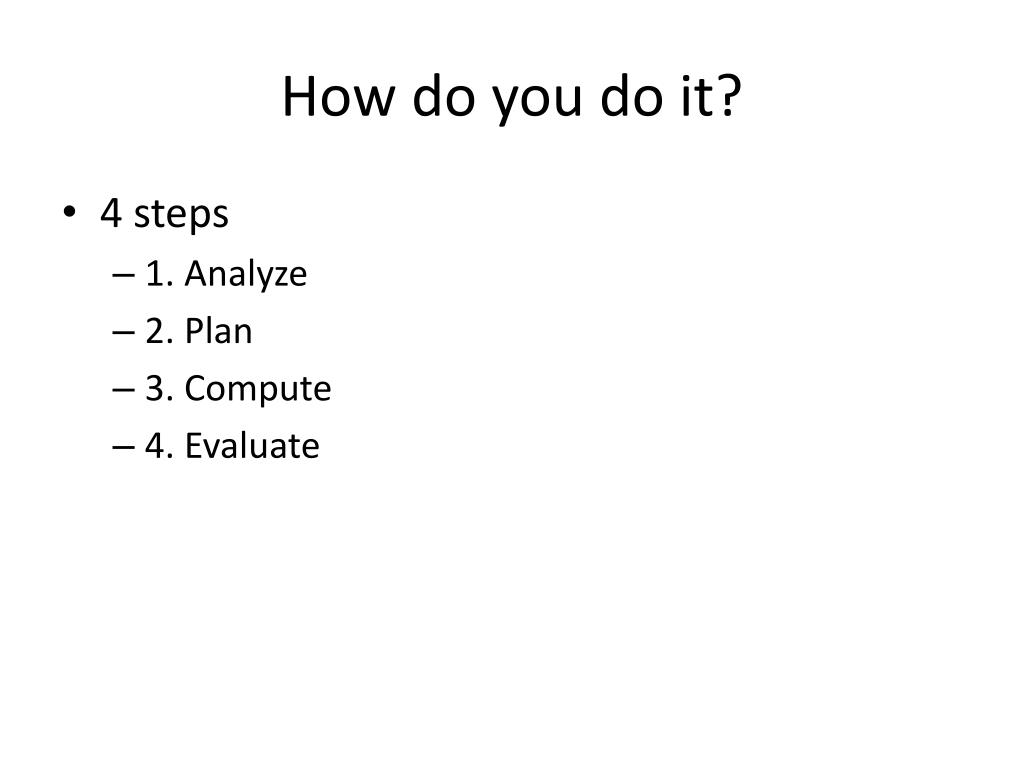 How do you do it?

• 4 steps
– 1. Analyze
– 2. Plan
– 3. Compute
– 4. Evaluate